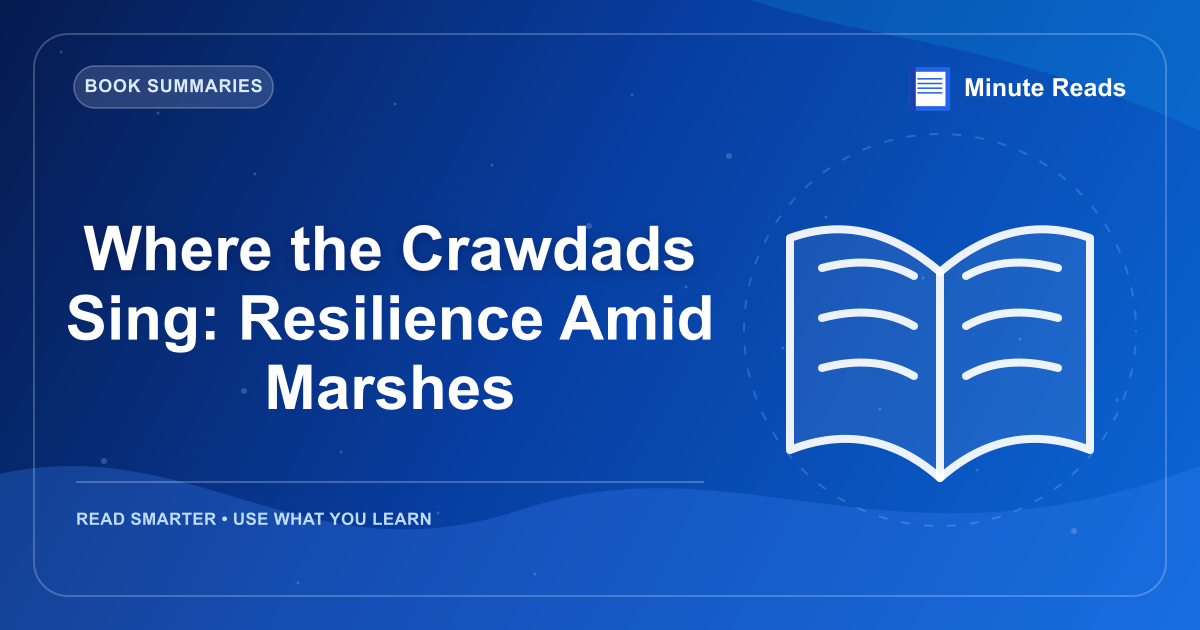 BOOK SUMMARIES

Minute Reads

Where the Crawdads Sing: Resilience Amid Marshes

READ SMARTER • USE WHAT YOU LEARN